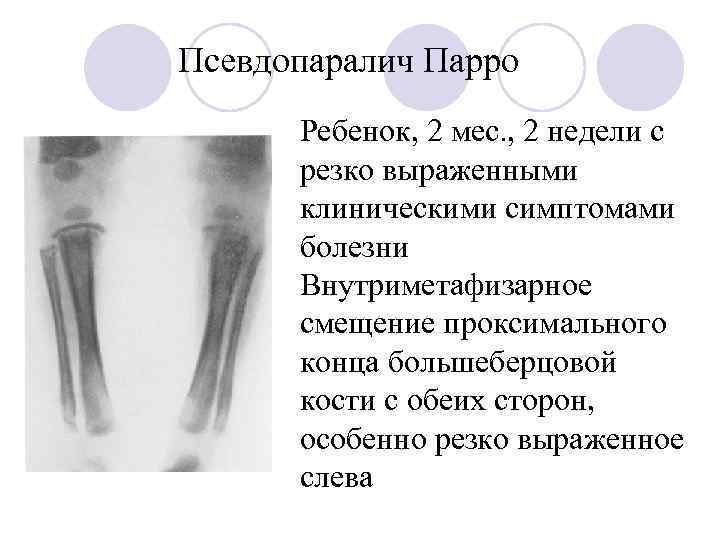 Псевдопаралич Парро

Ребенок, 2 мес., 2 недели с резко выраженными клиническими симптомами болезни

Внутриметафизарное смещение проксимального конца большеберцовой кости с обеих сторон, особенно резко выраженное слева